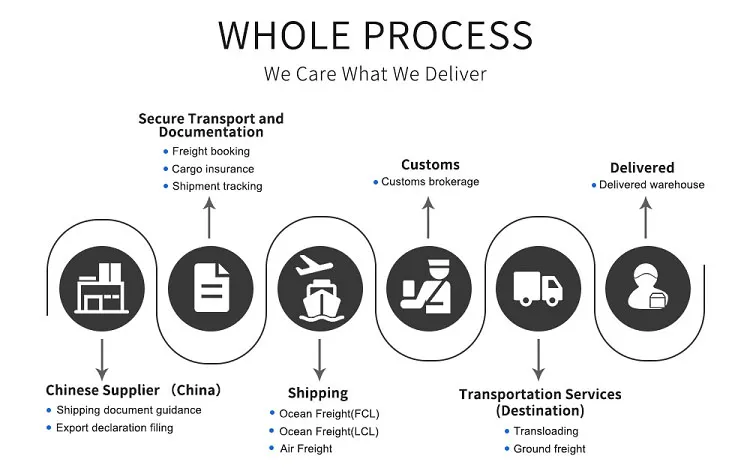 WHOLE PROCESS
We Care What We Deliver

Secure Transport and Documentation
• Freight booking
• Cargo insurance
• Shipment tracking

Customs
• Customs brokerage

Delivered
• Delivered warehouse

Chinese Supplier （China）
• Shipping document guidance
• Export declaration filing

Shipping
• Ocean Freight(FCL)
• Ocean Freight(LCL)
• Air Freight

Transportation Services (Destination)
• Transloading
• Ground freight